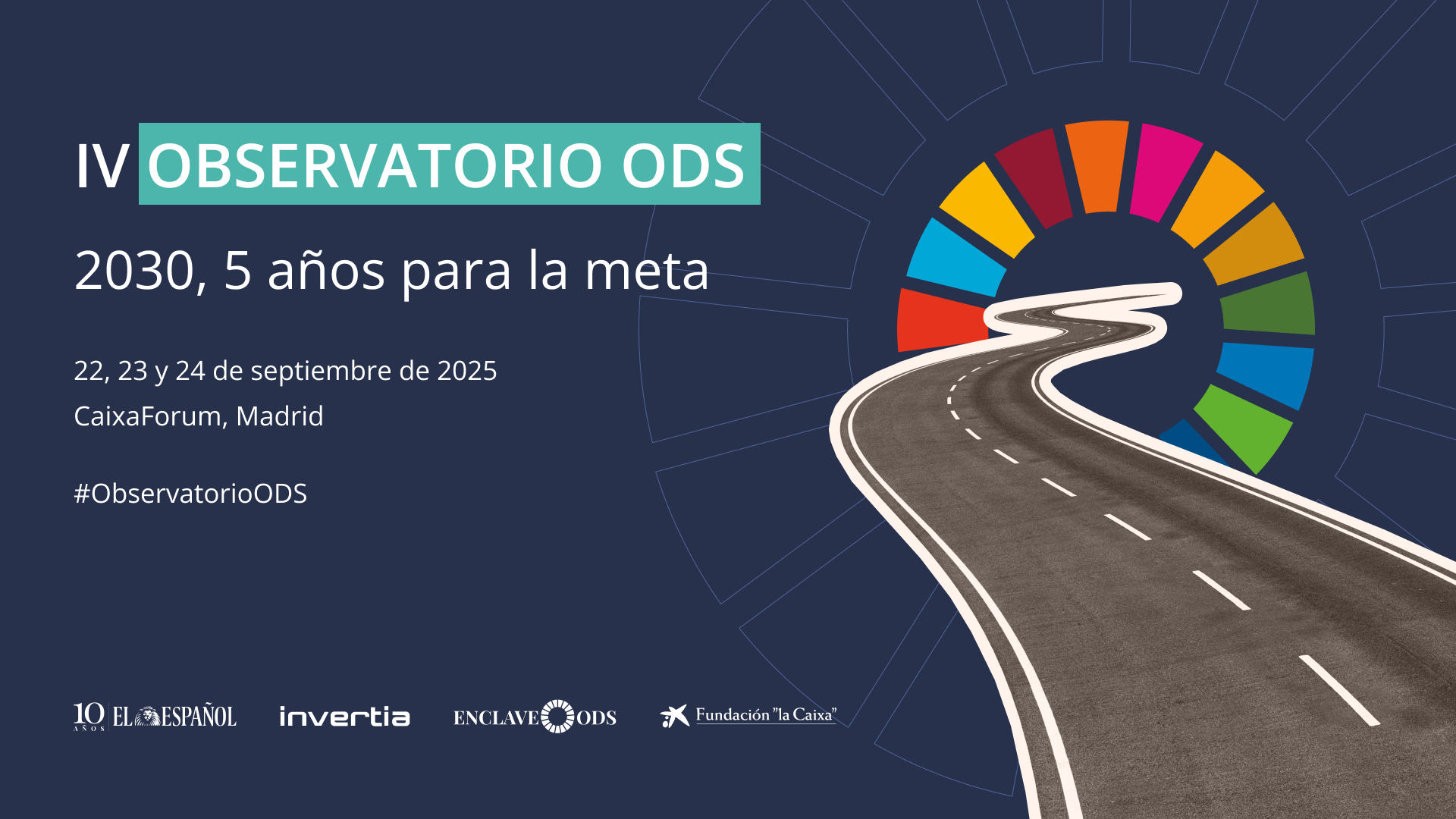 IV OBSERVATORIO ODS

2030, 5 años para la meta

22, 23 y 24 de septiembre de 2025

CaixaForum, Madrid

#ObservatorioODS

10 AÑOS EL ESPAÑOL

invertia

ENCLAVE ODS

Fundación "la Caixa"